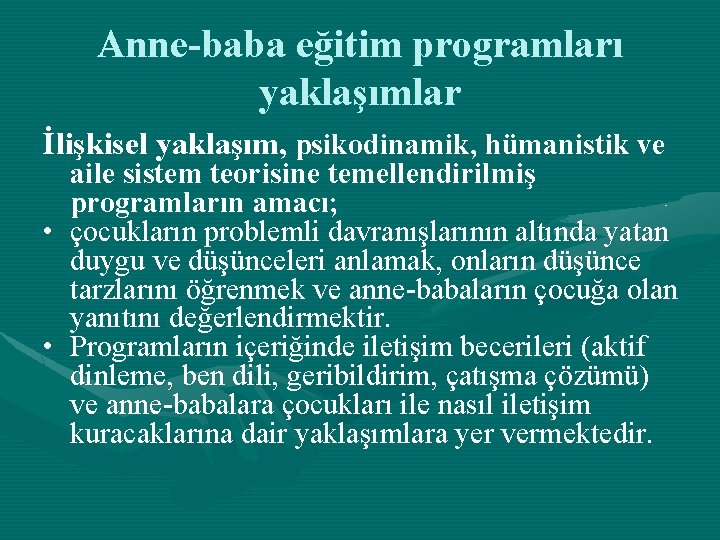 Anne-baba eğitim programları yaklaşımlar

İlişkisel yaklaşım, psikodinamik, hümanistik ve aile sistem teorisine temellendirilmiş programların amacı;

• çocukların problemli davranışlarının altında yatan duygu ve düşünceleri anlamak, onların düşünce tarzlarını öğrenmek ve anne-babaların çocuğa olan yanıtını değerlendirmektir.

• Programların içeriğinde iletişim becerileri (aktif dinleme, ben dili, geribildirim, çatışma çözümü) ve anne-babalara çocukları ile nasıl iletişim kuracaklarına dair yaklaşımlara yer vermektedir.